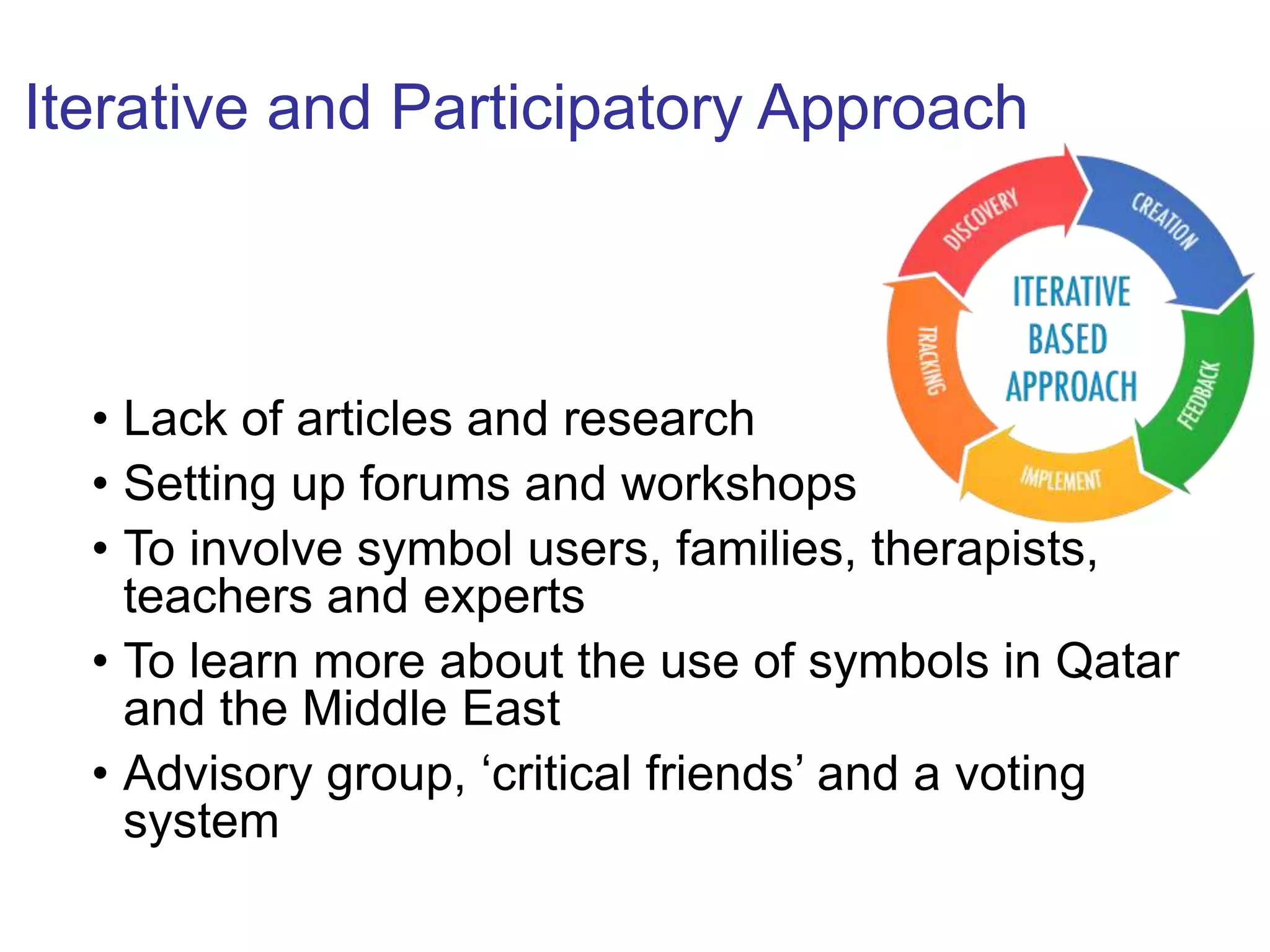 Iterative and Participatory Approach

DISCOVERY
CREATION
FEEDBACK
IMPLEMENT
TRACKING
ITERATIVE BASED APPROACH

• Lack of articles and research
• Setting up forums and workshops
• To involve symbol users, families, therapists, teachers and experts
• To learn more about the use of symbols in Qatar and the Middle East
• Advisory group, ‘critical friends’ and a voting system